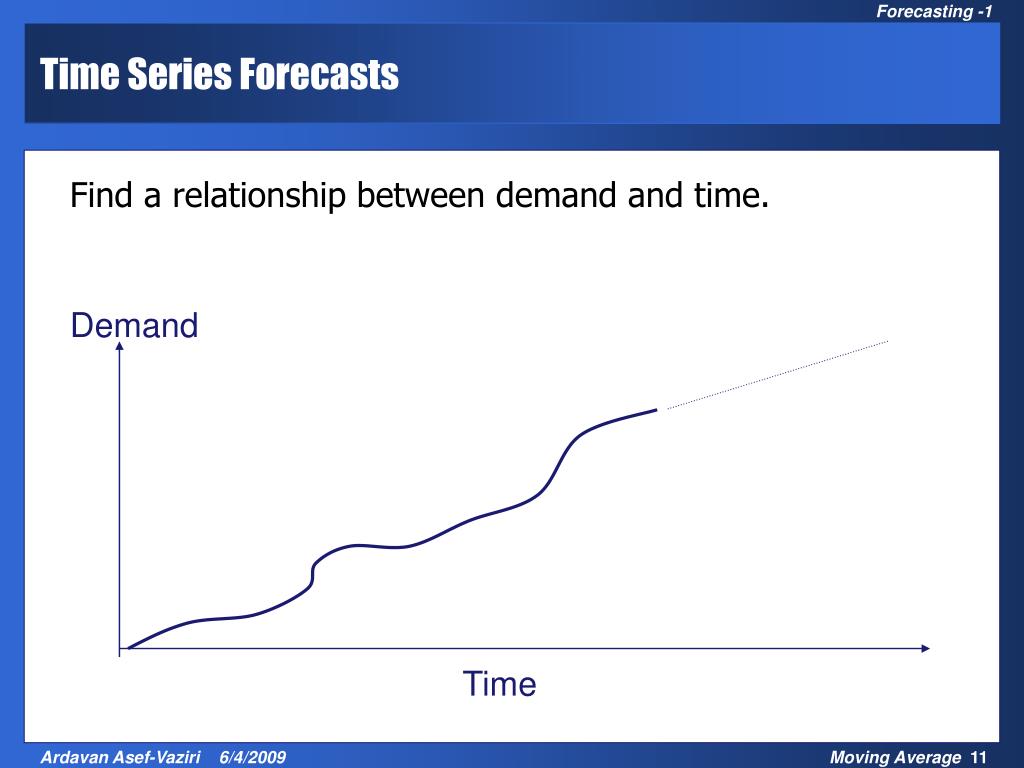 Forecasting -1

Time Series Forecasts

Find a relationship between demand and time.

Demand

Time

Ardavan Asef-Vaziri 6/4/2009

Moving Average 11